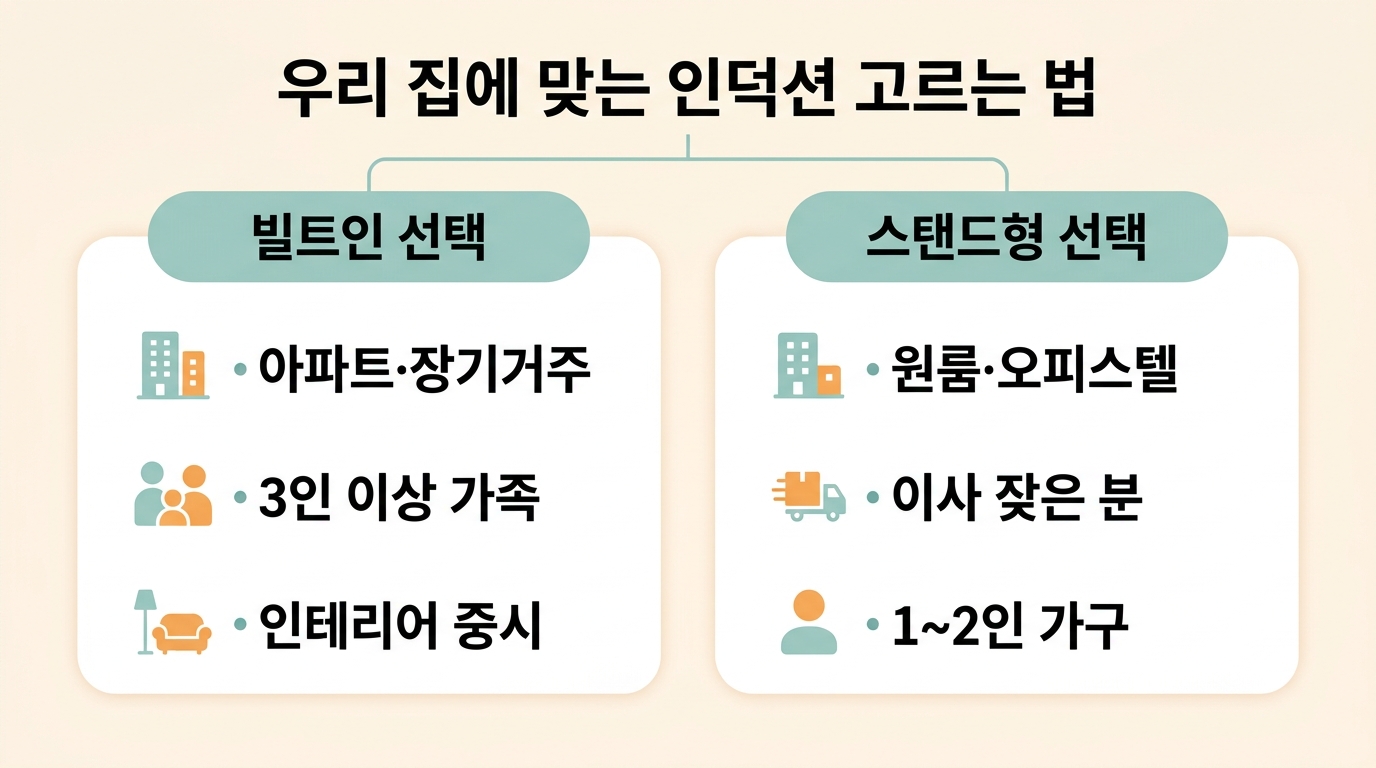 우리 집에 맞는 인덕션 고르는 법

빌트인 선택

• 아파트·장기거주

• 3인 이상 가족

• 인테리어 중시

스탠드형 선택

• 원룸·오피스텔

• 이사 잦은 분

• 1~2인 가구